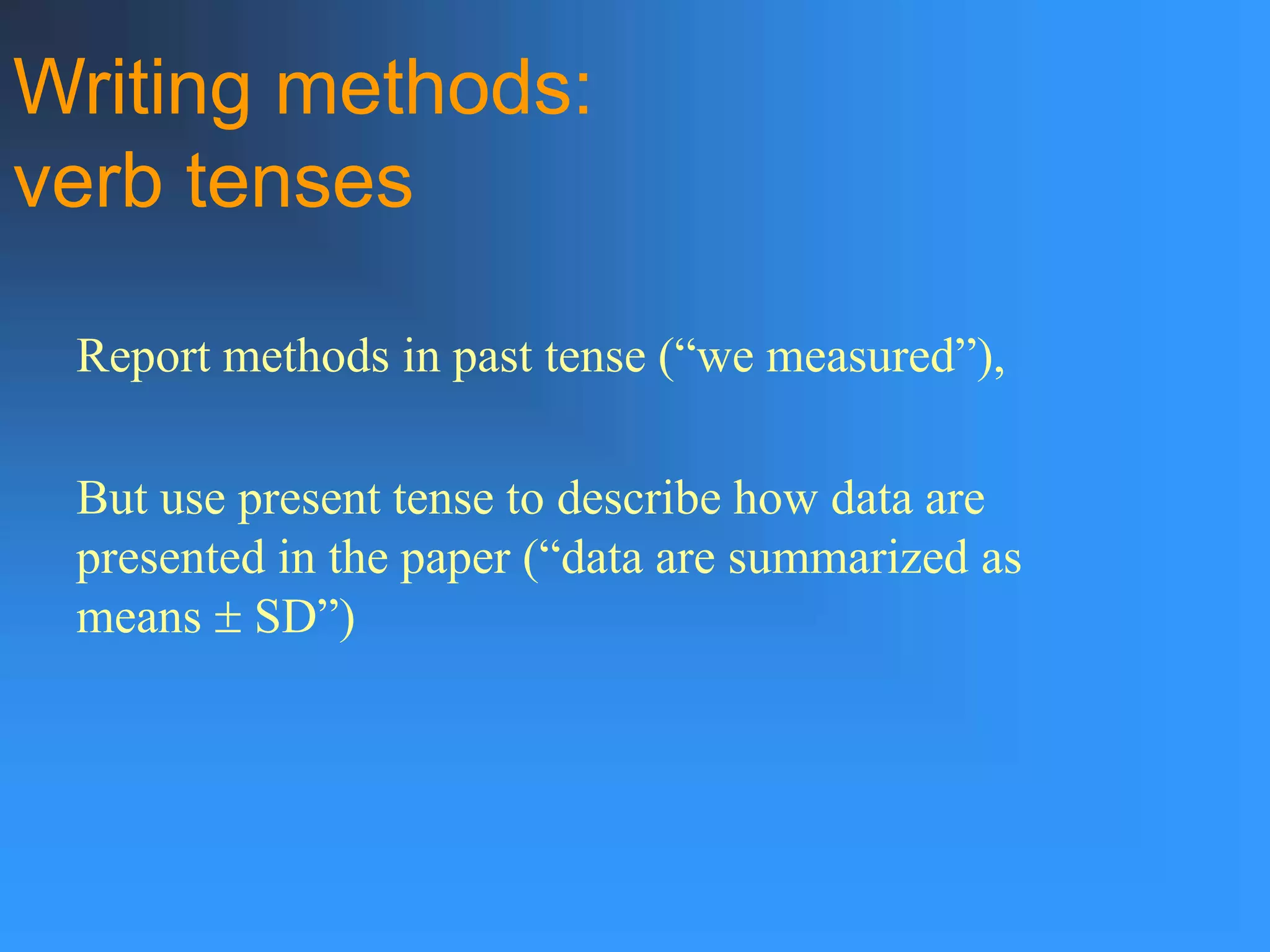 Writing methods:
verb tenses

Report methods in past tense (“we measured”),

But use present tense to describe how data are presented in the paper (“data are summarized as means ± SD”)